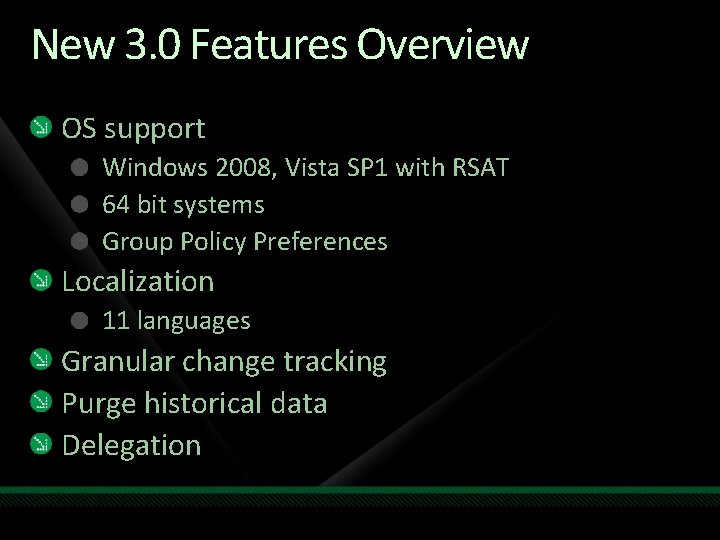 New 3.0 Features Overview

OS support
Windows 2008, Vista SP1 with RSAT
64 bit systems
Group Policy Preferences
Localization
11 languages
Granular change tracking
Purge historical data
Delegation